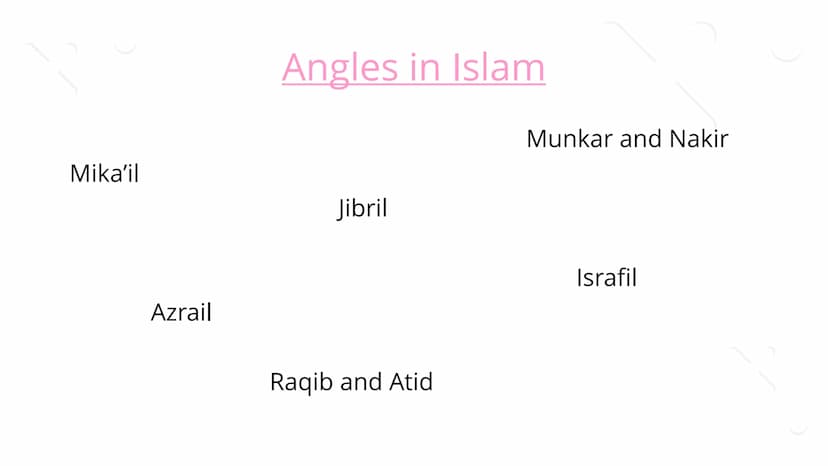 Angles in Islam

Munkar and Nakir

Mika’il

Jibril

Israfil

Azrail

Raqib and Atid